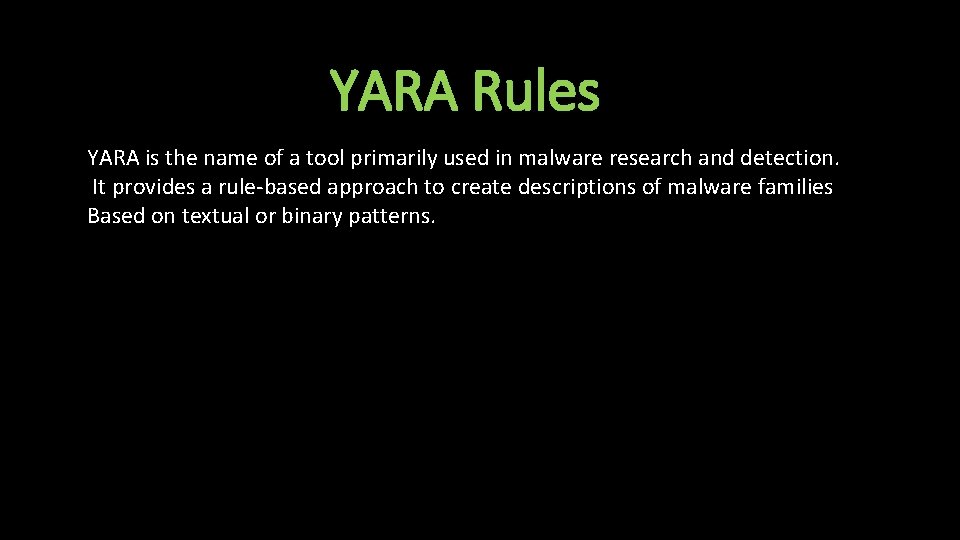 YARA Rules

YARA is the name of a tool primarily used in malware research and detection. It provides a rule-based approach to create descriptions of malware families Based on textual or binary patterns.